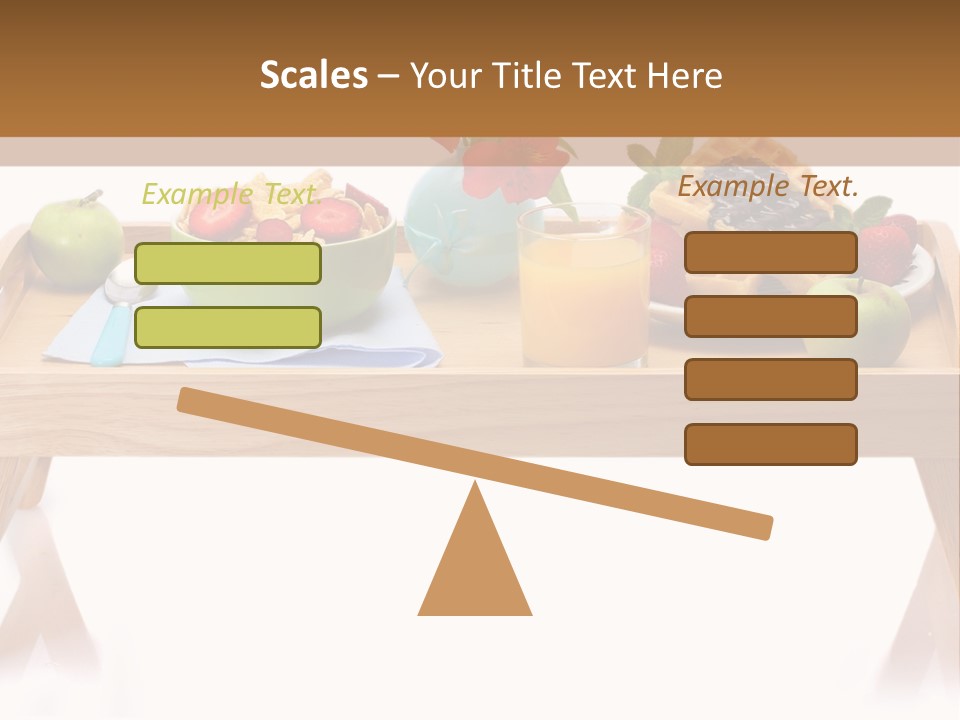 Scales – Your Title Text Here

Example Text.

Example Text.